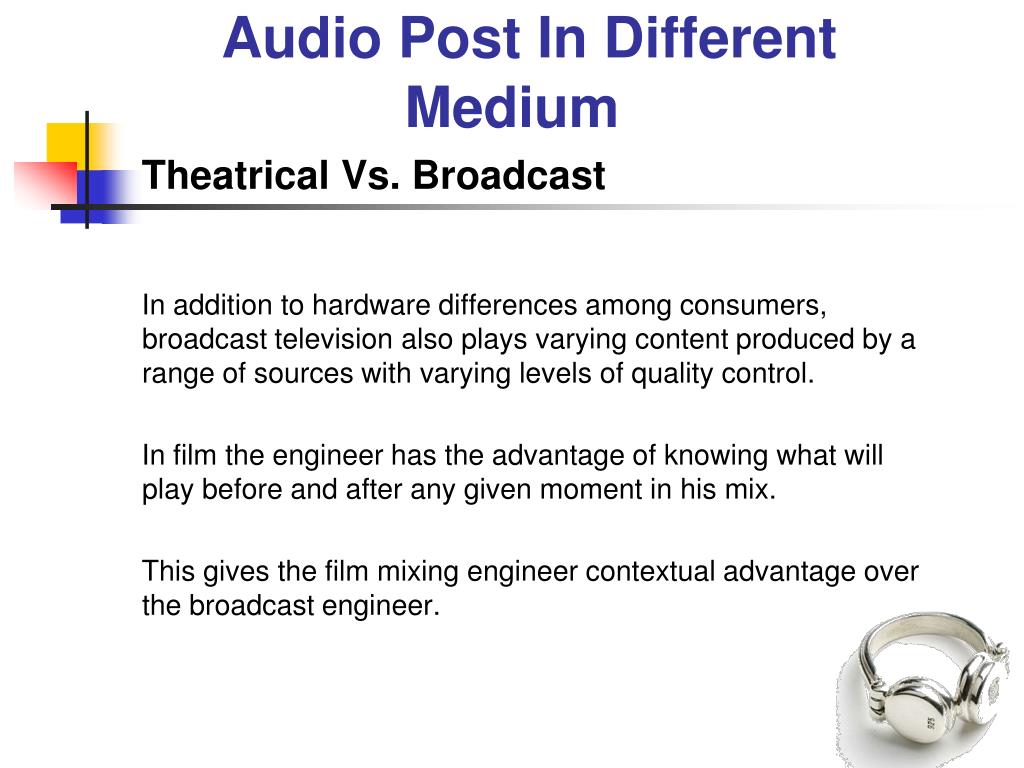 Audio Post In Different Medium

Theatrical Vs. Broadcast

In addition to hardware differences among consumers, broadcast television also plays varying content produced by a range of sources with varying levels of quality control.

In film the engineer has the advantage of knowing what will play before and after any given moment in his mix.

This gives the film mixing engineer contextual advantage over the broadcast engineer.

925